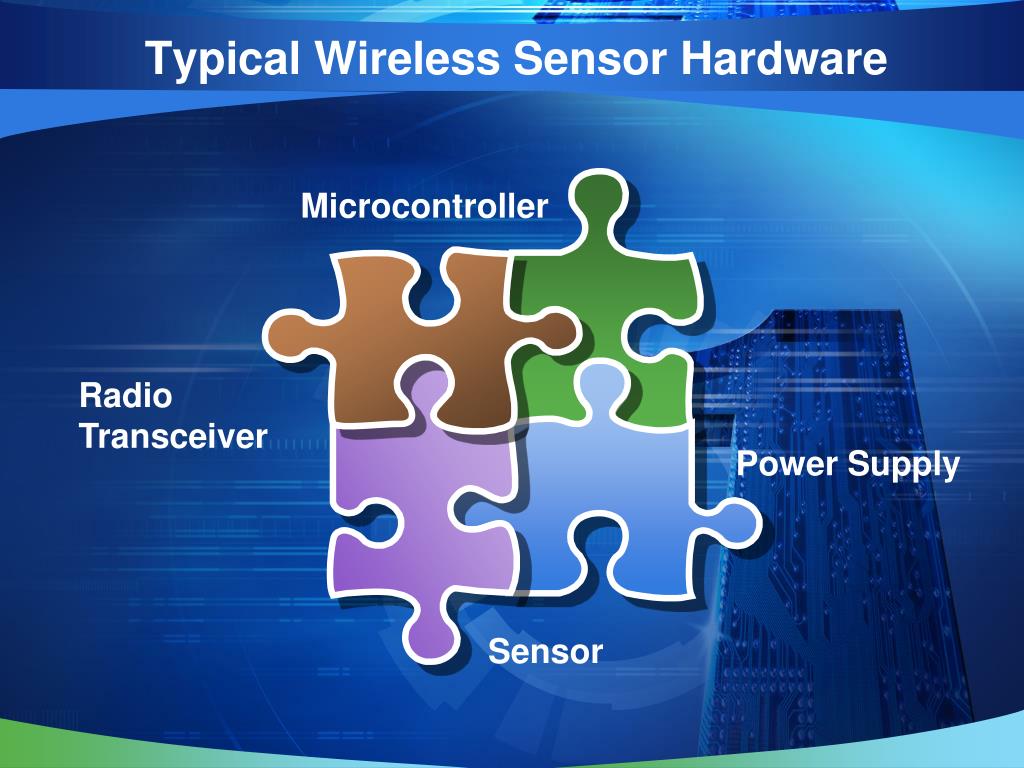 Typical Wireless Sensor Hardware

Microcontroller

Radio Transceiver

Power Supply

Sensor